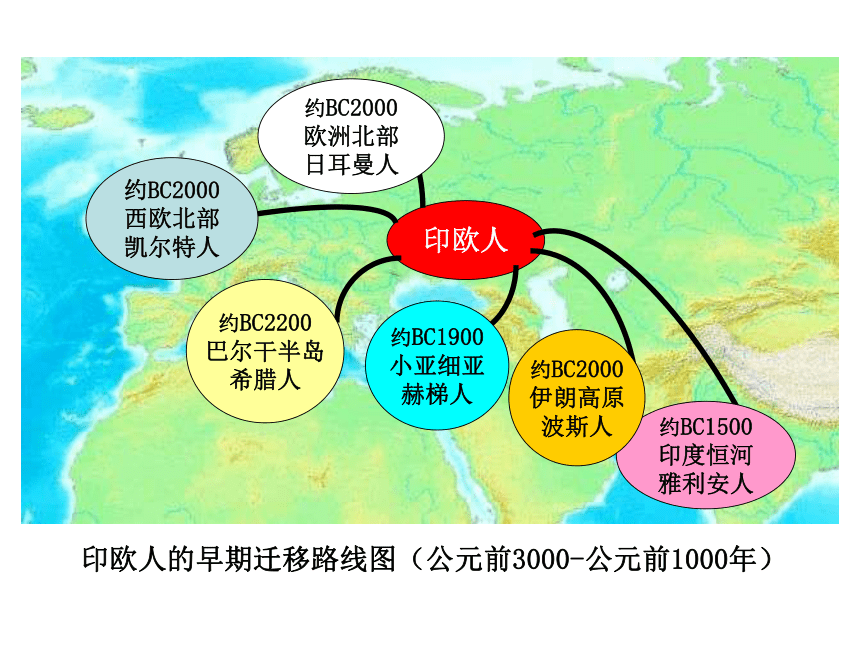 约BC2000
欧洲北部
日耳曼人

约BC2000
西欧北部
凯尔特人

印欧人

约BC2200
巴尔干半岛
希腊人

约BC1900
小亚细亚
赫梯人

约BC2000
伊朗高原
波斯人

约BC1500
印度恒河
雅利安人

印欧人的早期迁移路线图（公元前3000-公元前1000年）